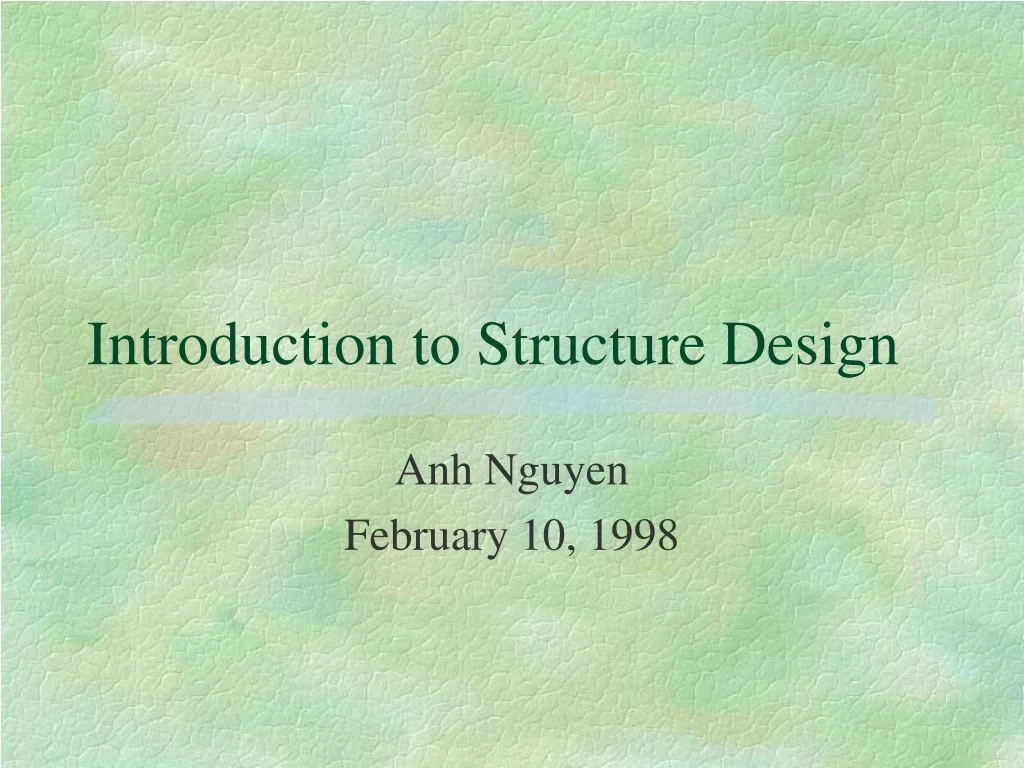 Introduction to Structure Design

Anh Nguyen
February 10, 1998